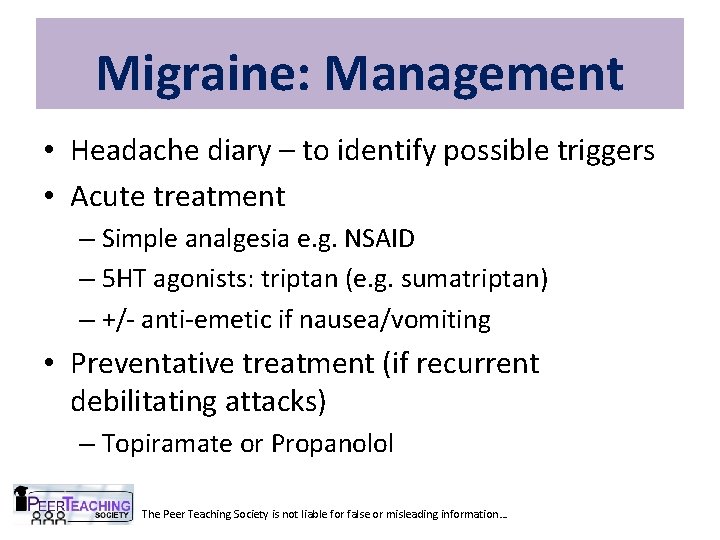 Migraine: Management

• Headache diary – to identify possible triggers
• Acute treatment
– Simple analgesia e.g. NSAID
– 5HT agonists: triptan (e.g. sumatriptan)
– +/- anti-emetic if nausea/vomiting
• Preventative treatment (if recurrent debilitating attacks)
– Topiramate or Propanolol

PEER TEACHING SOCIETY

The Peer Teaching Society is not liable for false or misleading information…